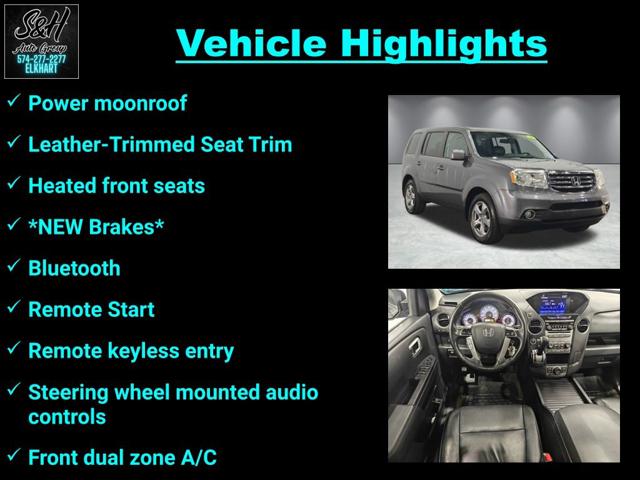 S&H
Auto Group
574-277-2277
ELKHART

Vehicle Highlights

✓ Power moonroof

✓ Leather-Trimmed Seat Trim

✓ Heated front seats

✓ *NEW Brakes*

✓ Bluetooth

✓ Remote Start

✓ Remote keyless entry

✓ Steering wheel mounted audio controls

✓ Front dual zone A/C